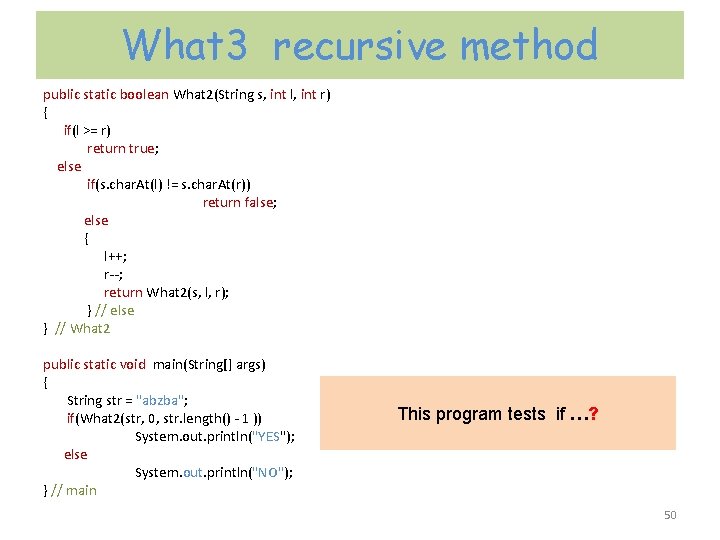 What3 recursive method

public static boolean What2(String s, int l, int r)
{
if(l >= r)
return true;
else
if(s.charAt(l) != s.charAt(r))
return false;
else
{
l++;
r--;
return What2(s, l, r);
} // else
} // What2

public static void main(String[] args)
{
String str = "abzba";
if(What2(str, 0, str.length() - 1 ))
System.out.println("YES");
else
System.out.println("NO");
} // main

This program tests if …?

50